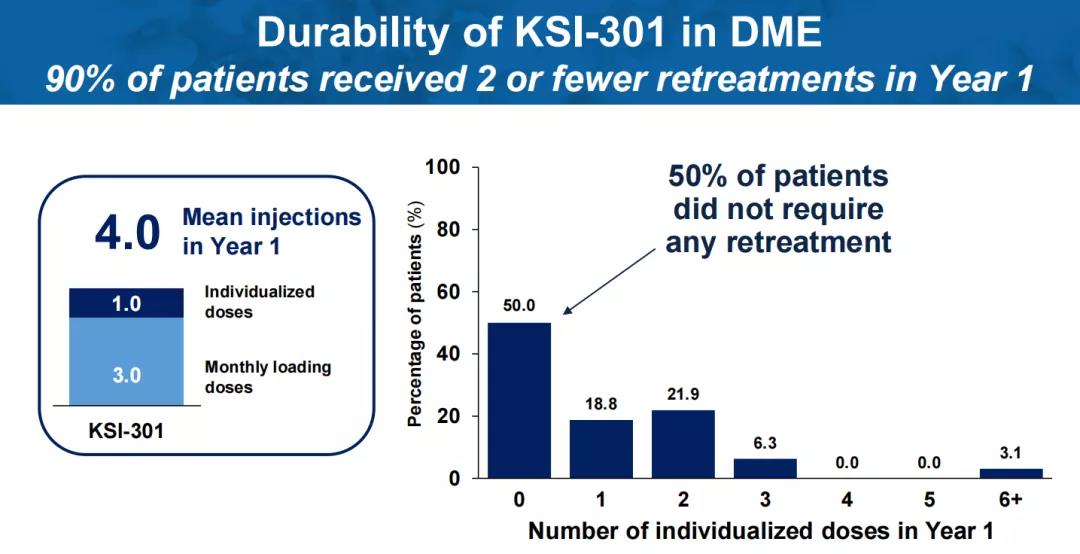 Durability of KSI-301 in DME
90% of patients received 2 or fewer retreatments in Year 1

4.0 Mean injections in Year 1

1.0 Individualized doses

3.0 Monthly loading doses

KSI-301

50% of patients did not require any retreatment

Percentage of patients (%)

100
80
60
40
20
0

50.0
18.8
21.9
6.3
0.0
0.0
3.1

0 1 2 3 4 5 6+

Number of individualized doses in Year 1